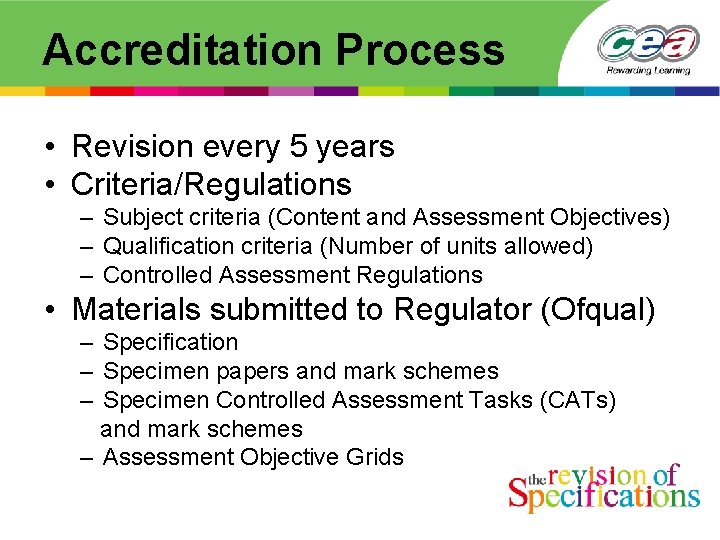 Accreditation Process

cea
Rewarding Learning

• Revision every 5 years
• Criteria/Regulations
– Subject criteria (Content and Assessment Objectives)
– Qualification criteria (Number of units allowed)
– Controlled Assessment Regulations
• Materials submitted to Regulator (Ofqual)
– Specification
– Specimen papers and mark schemes
– Specimen Controlled Assessment Tasks (CATs) and mark schemes
– Assessment Objective Grids

the revision of Specifications